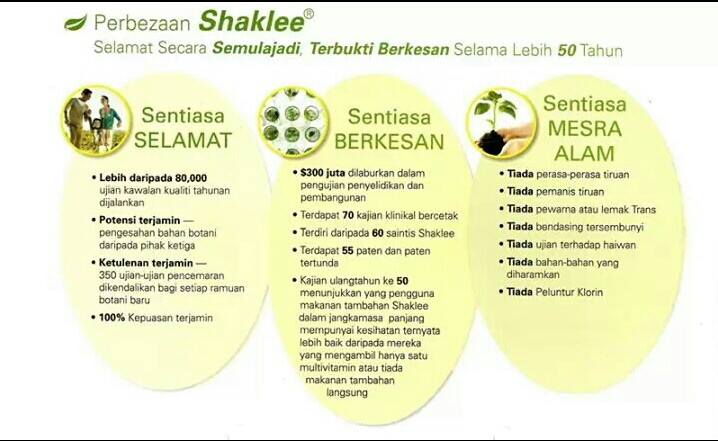 Perbezaan Shaklee®
Selamat Secara Semulajadi, Terbukti Berkesan Selama Lebih 50 Tahun

Sentiasa SELAMAT

• Lebih daripada 80,000 ujian kawalan kualiti tahunan dijalankan
• Potensi terjamin — pengesahan bahan botani daripada pihak ketiga
• Ketulenan terjamin — 350 ujian-ujian pencemaran dikendalikan bagi setiap ramuan botani baru
• 100% Kepuasan terjamin

Sentiasa BERKESAN

• $300 juta dilaburkan dalam pengujian penyelidikan dan pembangunan
• Terdapat 70 kajian klinikal bercetak
• Terdiri daripada 60 saintis Shaklee
• Terdapat 55 paten dan paten tertunda
• Kajian ulangtahun ke 50 menunjukkan yang pengguna makanan tambahan Shaklee dalam jangkamasa panjang mempunyai kesihatan ternyata lebih baik daripada mereka yang mengambil hanya satu multivitamin atau tiada makanan tambahan langsung

Sentiasa MESRA ALAM

• Tiada perasa-perasa tiruan
• Tiada pemanis tiruan
• Tiada pewarna atau lemak Trans
• Tiada bendasing tersembunyi
• Tiada ujian terhadap haiwan
• Tiada bahan-bahan yang diharamkan
• Tiada Peluntur Klorin